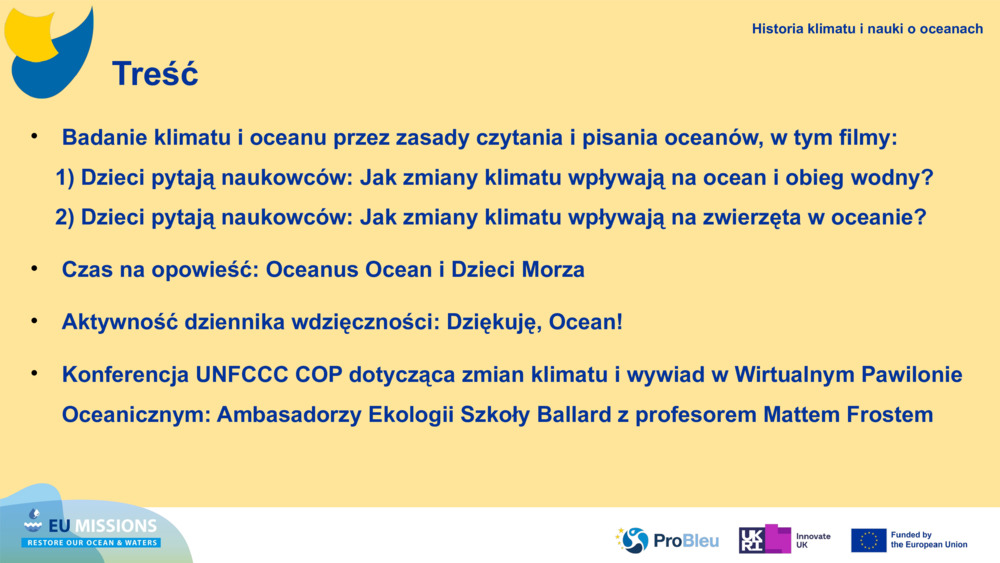 Historia klimatu i nauki o oceanach

Treść

• Badanie klimatu i oceanu przez zasady czytania i pisania oceanów, w tym filmy:

1) Dzieci pytają naukowców: Jak zmiany klimatu wpływają na ocean i obieg wodny?

2) Dzieci pytają naukowców: Jak zmiany klimatu wpływają na zwierzęta w oceanie?

• Czas na opowieść: Oceanus Ocean i Dzieci Morza

• Aktywność dziennika wdzięczności: Dziękuję, Ocean!

• Konferencja UNFCCC COP dotycząca zmian klimatu i wywiad w Wirtualnym Pawilonie Oceanicznym: Ambasadorzy Ekologii Szkoły Ballard z profesorem Mattem Frostem

EU MISSIONS
RESTORE OUR OCEAN & WATERS

ProBleu

UKRI Innovate UK

Funded by the European Union